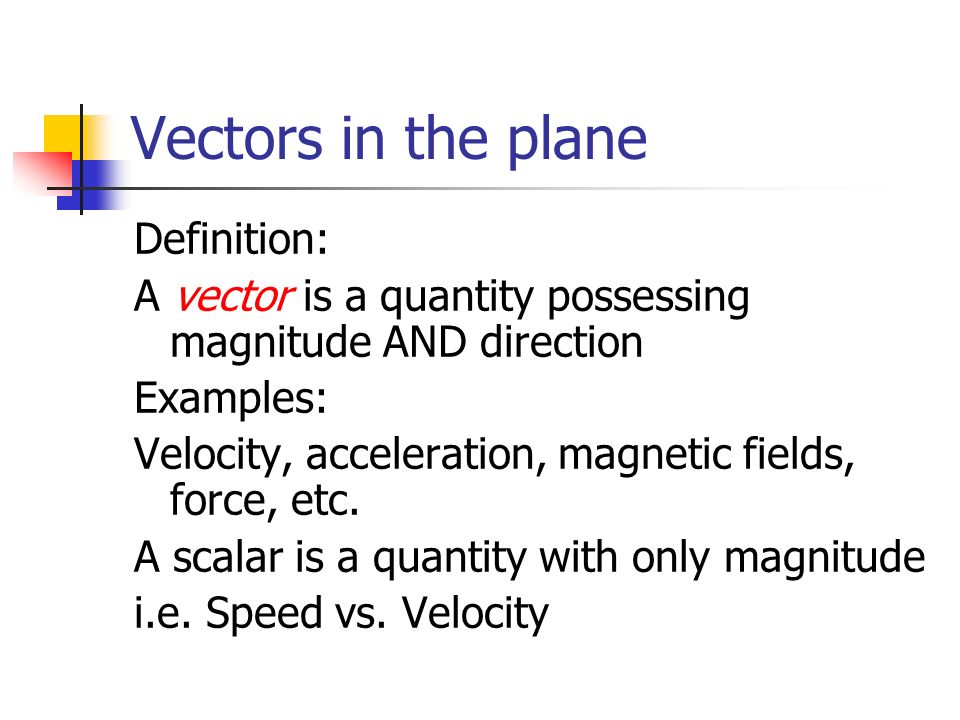 Vectors in the plane

Definition:

A vector is a quantity possessing magnitude AND direction

Examples:

Velocity, acceleration, magnetic fields, force, etc.

A scalar is a quantity with only magnitude

i.e. Speed vs. Velocity